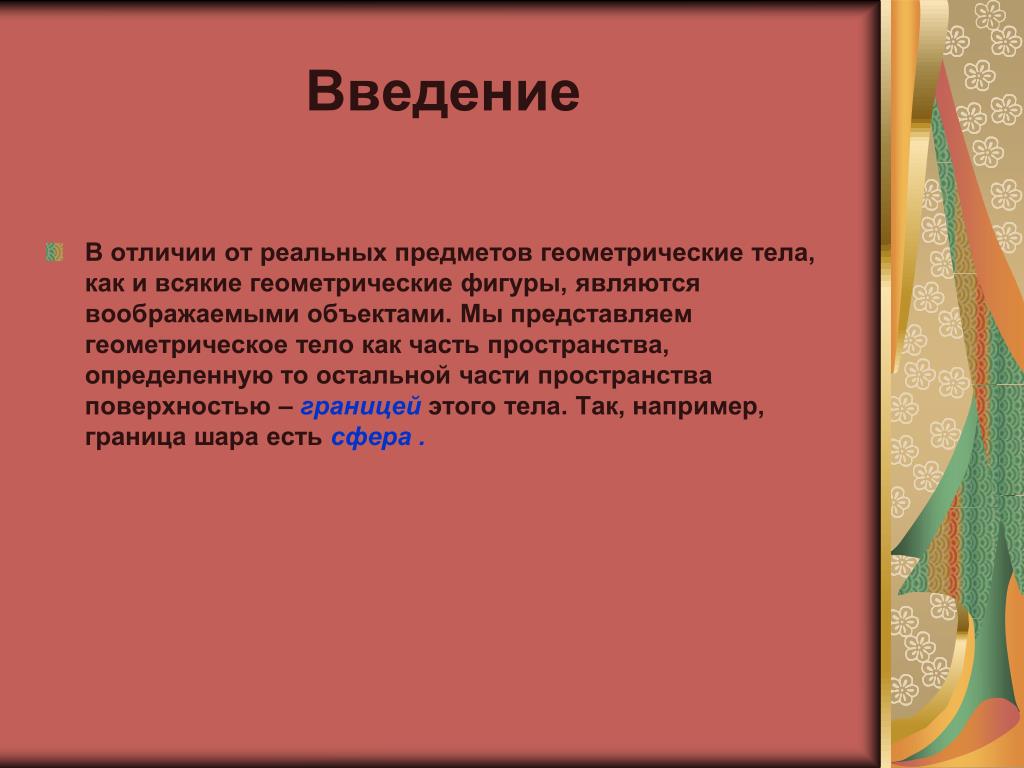 Введение

В отличии от реальных предметов геометрические тела, как и всякие геометрические фигуры, являются воображаемыми объектами. Мы представляем геометрическое тело как часть пространства, определенную то остальной части пространства поверхностью – границей этого тела. Так, например, граница шара есть сфера .